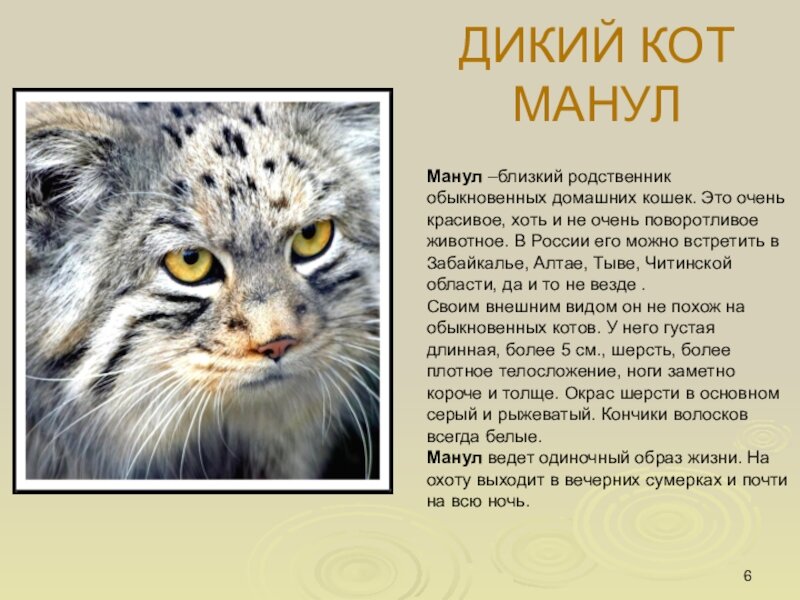 ДИКИЙ КОТ МАНУЛ

Манул –близкий родственник обыкновенных домашних кошек. Это очень красивое, хоть и не очень поворотливое животное. В России его можно встретить в Забайкалье, Алтае, Тыве, Читинской области, да и то не везде .
Своим внешним видом он не похож на обыкновенных котов. У него густая длинная, более 5 см., шерсть, более плотное телосложение, ноги заметно короче и толще. Окрас шерсти в основном серый и рыжеватый. Кончики волосков всегда белые.
Манул ведет одиночный образ жизни. На охоту выходит в вечерних сумерках и почти на всю ночь.

6